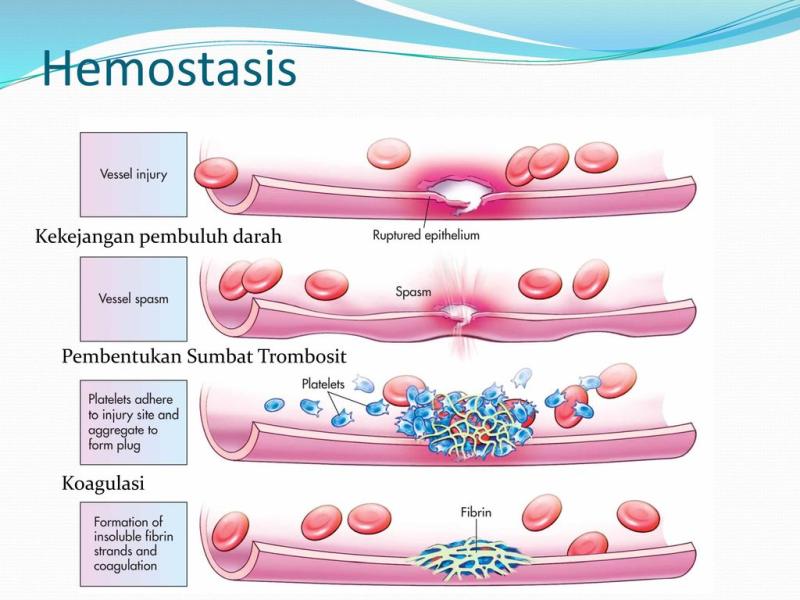 Hemostasis

Vessel injury

Ruptured epithelium

Kekejangan pembuluh darah

Vessel spasm

Spasm

Pembentukan Sumbat Trombosit

Platelets adhere to injury site and aggregate to form plug

Platelets

Koagulasi

Formation of insoluble fibrin strands and coagulation

Fibrin